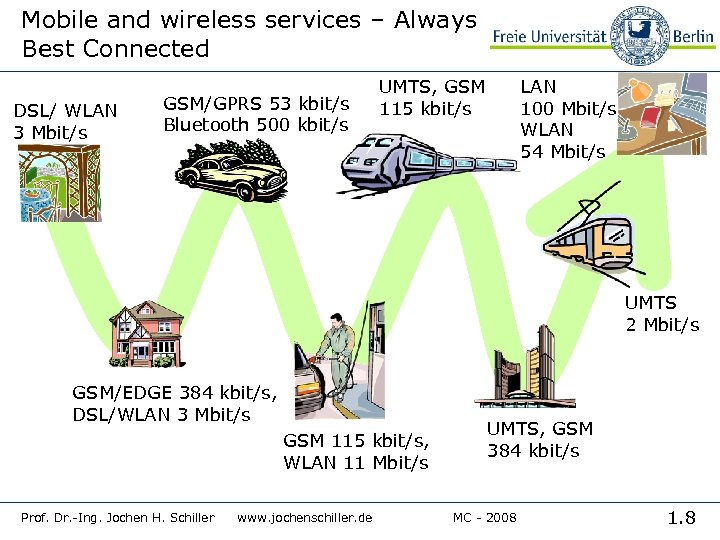 Mobile and wireless services – Always Best Connected

Freie Universität Berlin

DSL/ WLAN
3 Mbit/s

GSM/GPRS 53 kbit/s
Bluetooth 500 kbit/s

UMTS, GSM
115 kbit/s

LAN
100 Mbit/s
WLAN
54 Mbit/s

UMTS
2 Mbit/s

GSM/EDGE 384 kbit/s,
DSL/WLAN 3 Mbit/s

GSM 115 kbit/s,
WLAN 11 Mbit/s

UMTS, GSM
384 kbit/s

Prof. Dr.-Ing. Jochen H. Schiller www.jochenschiller.de MC - 2008 1.8